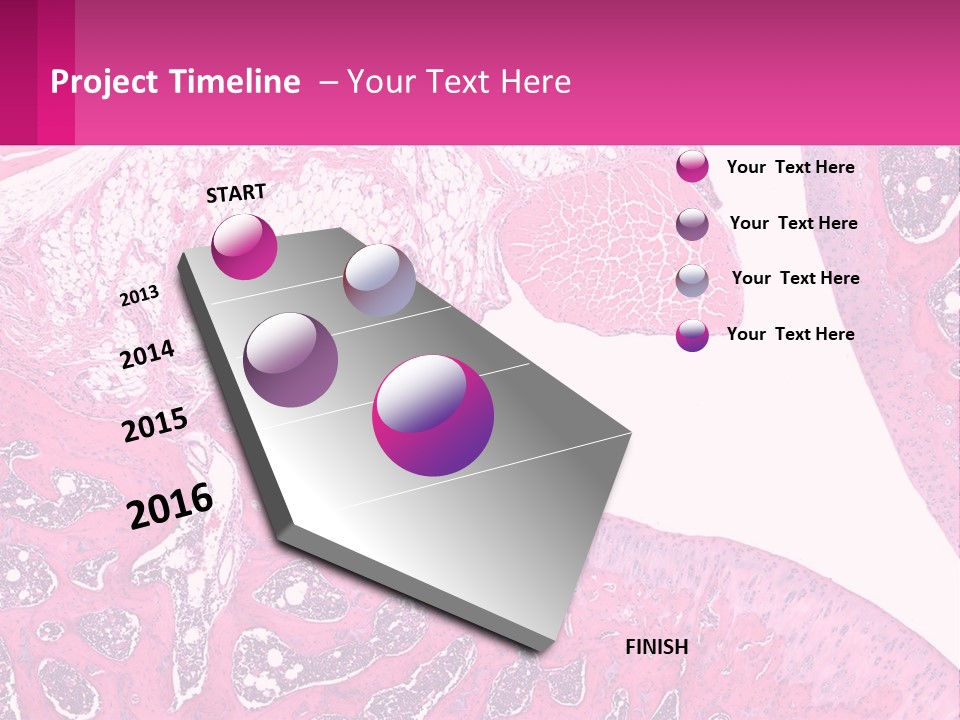 Project Timeline – Your Text Here

START

2013

2014

2015

2016

FINISH

Your Text Here

Your Text Here

Your Text Here

Your Text Here